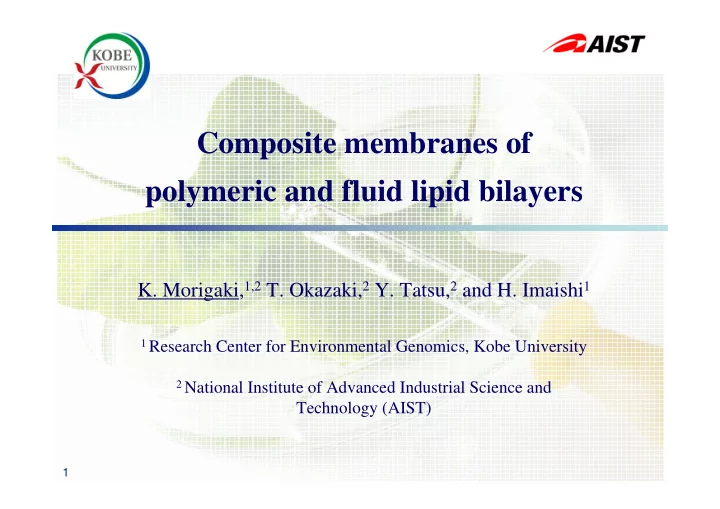 KOBE UNIVERSITY

AIST

Composite membranes of polymeric and fluid lipid bilayers

K. Morigaki,$^{1,2}$ T. Okazaki,$^{2}$ Y. Tatsu,$^{2}$ and H. Imaishi$^{1}$

$^{1}$ Research Center for Environmental Genomics, Kobe University

$^{2}$ National Institute of Advanced Industrial Science and Technology (AIST)

1